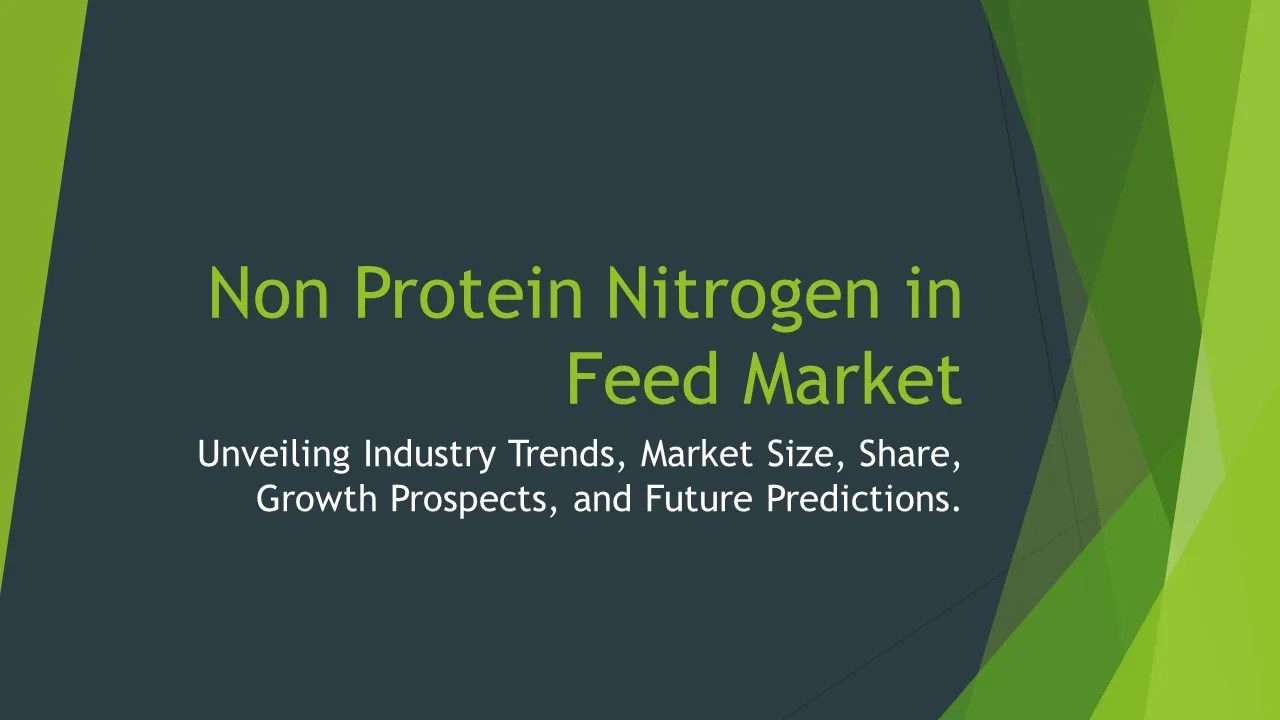 Non Protein Nitrogen in Feed Market

Unveiling Industry Trends, Market Size, Share, Growth Prospects, and Future Predictions.